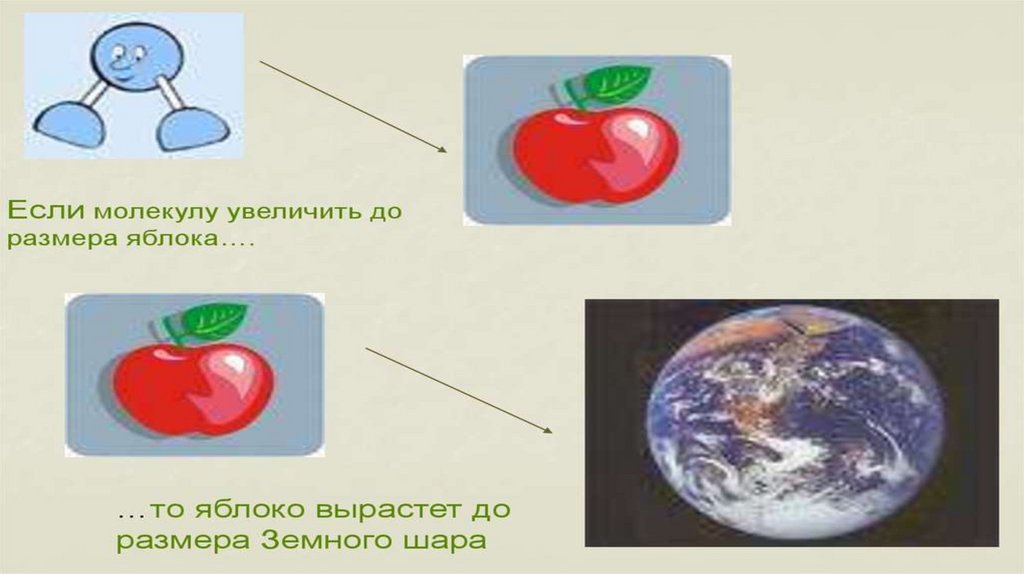 Если молекулу увеличить до размера яблока….

…то яблоко вырастет до размера Земного шара